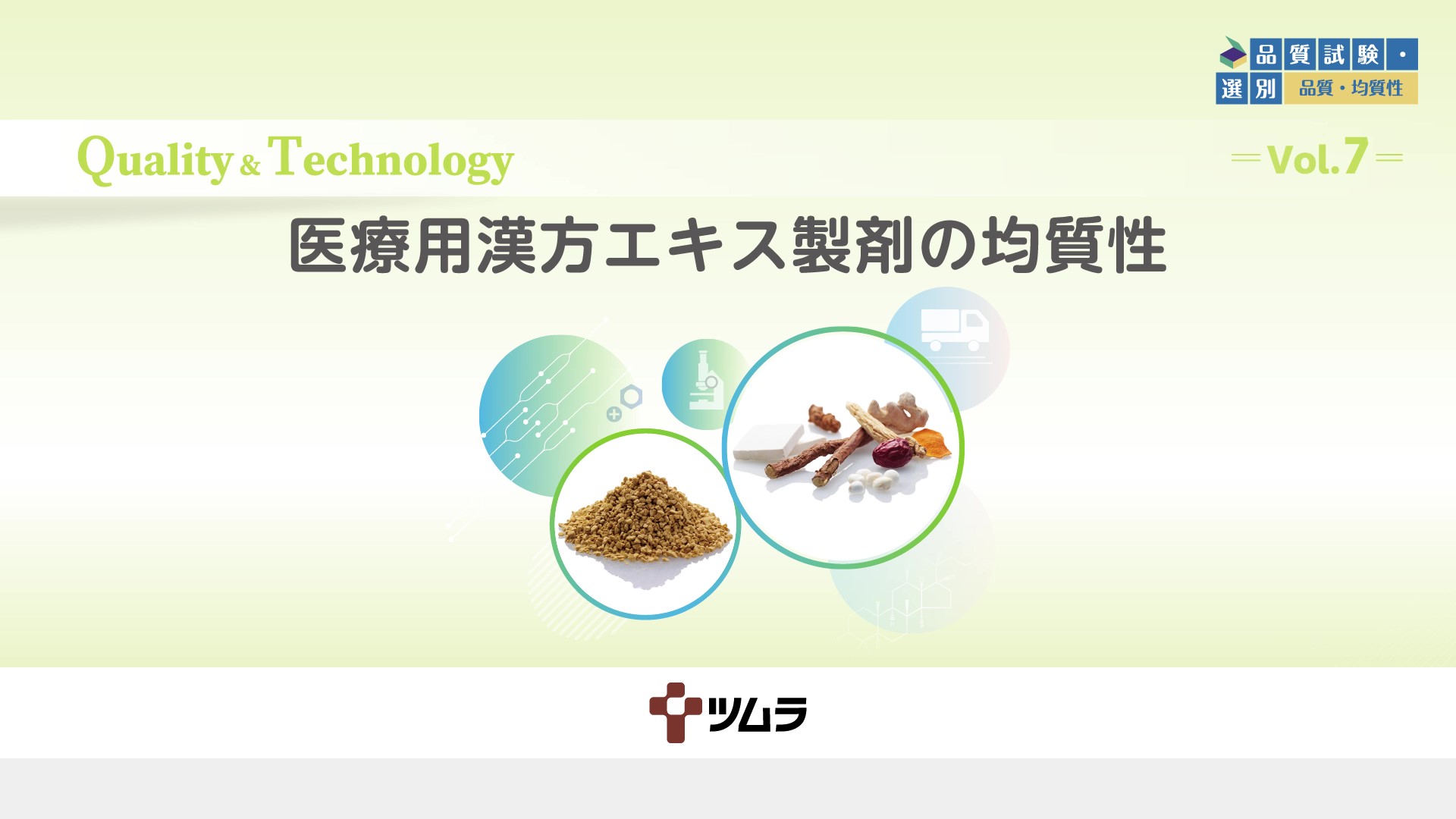 品質試験・選別 品質・均質性

Quality & Technology

Vol.7

医療用漢方エキス製剤の均質性

ツムラ